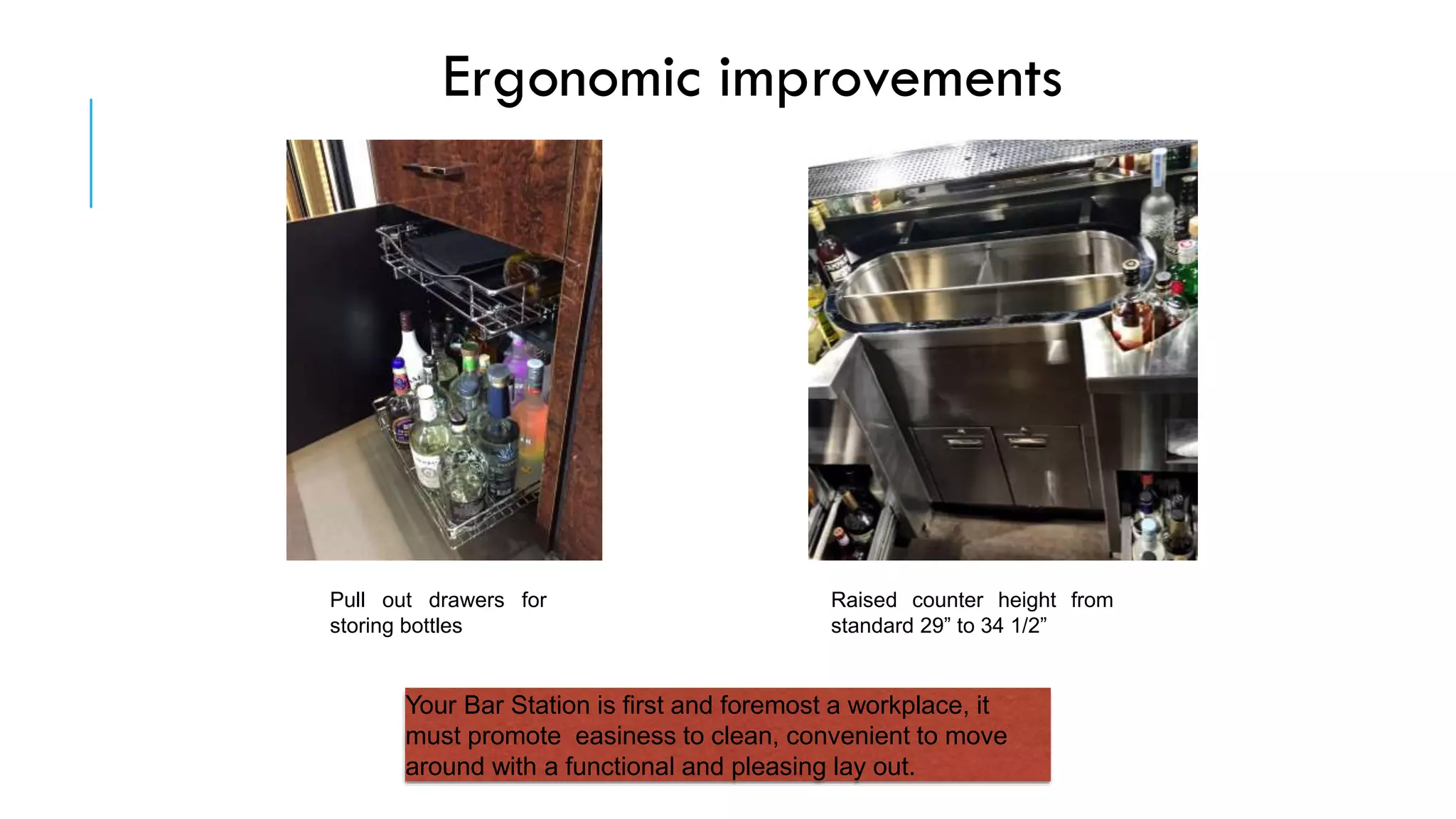 Ergonomic improvements

Pull out drawers for storing bottles

Raised counter height from standard 29” to 34 1/2”

Your Bar Station is first and foremost a workplace, it must promote  easiness to clean, convenient to move around with a functional and pleasing lay out.